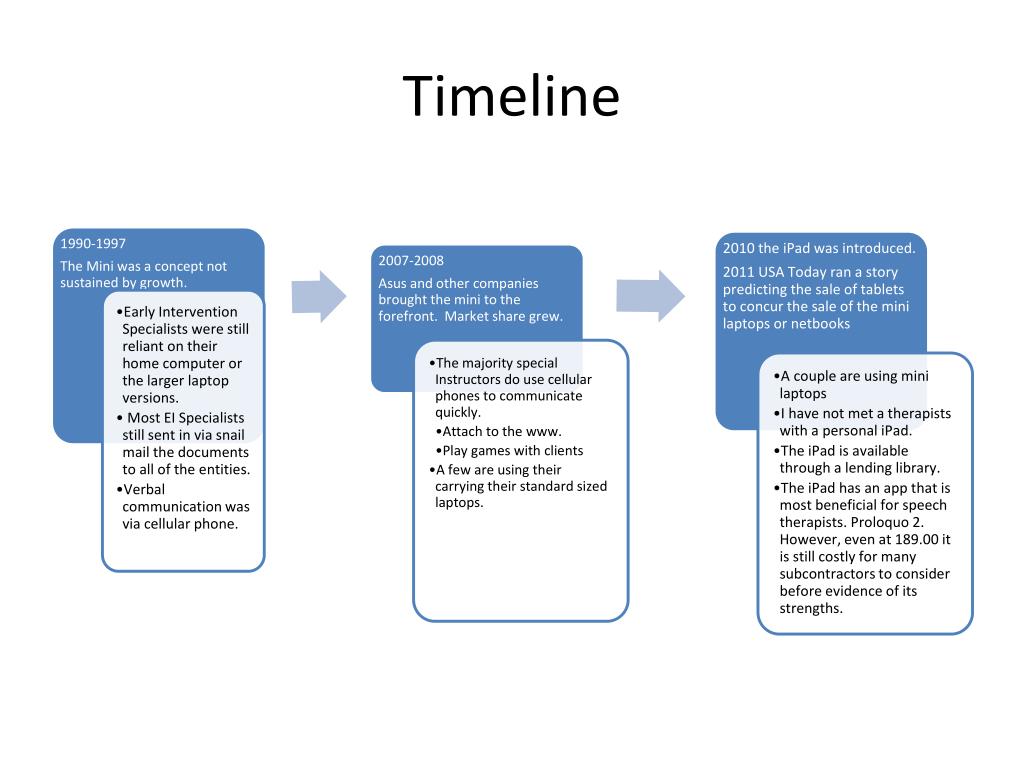 Timeline

1990-1997

The Mini was a concept not sustained by growth.

•Early Intervention Specialists were still reliant on their home computer or the larger laptop versions.

• Most EI Specialists still sent in via snail mail the documents to all of the entities.

•Verbal communication was via cellular phone.

2007-2008

Asus and other companies brought the mini to the forefront. Market share grew.

•The majority special Instructors do use cellular phones to communicate quickly.

•Attach to the www.

•Play games with clients

•A few are using their carrying their standard sized laptops.

2010 the iPad was introduced.

2011 USA Today ran a story predicting the sale of tablets to concur the sale of the mini laptops or netbooks

•A couple are using mini laptops

•I have not met a therapists with a personal iPad.

•The iPad is available through a lending library.

•The iPad has an app that is most beneficial for speech therapists. Proloquo 2. However, even at 189.00 it is still costly for many subcontractors to consider before evidence of its strengths.